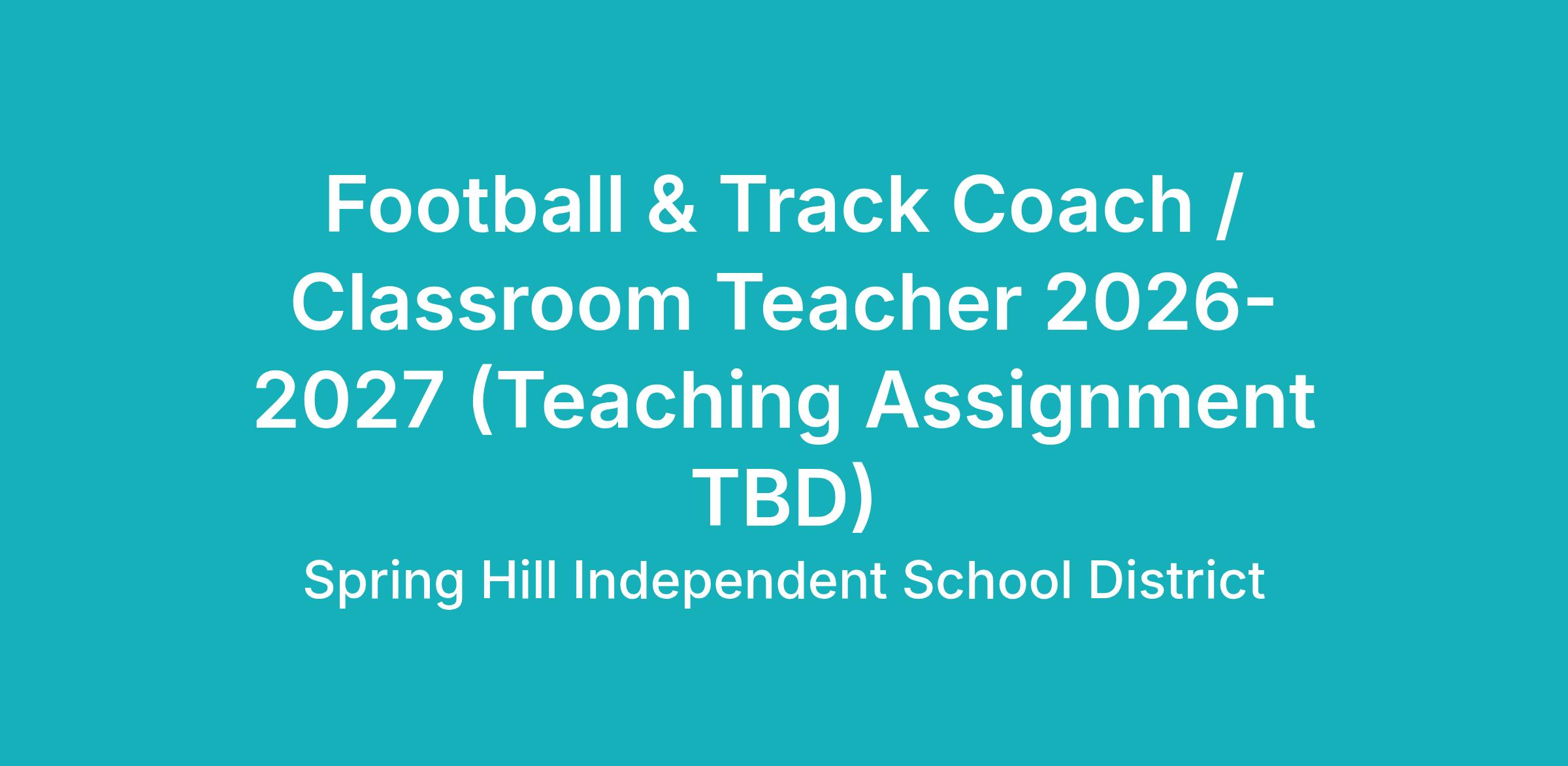 Football & Track Coach / Classroom Teacher 2026-2027 (Teaching Assignment TBD)

Spring Hill Independent School District